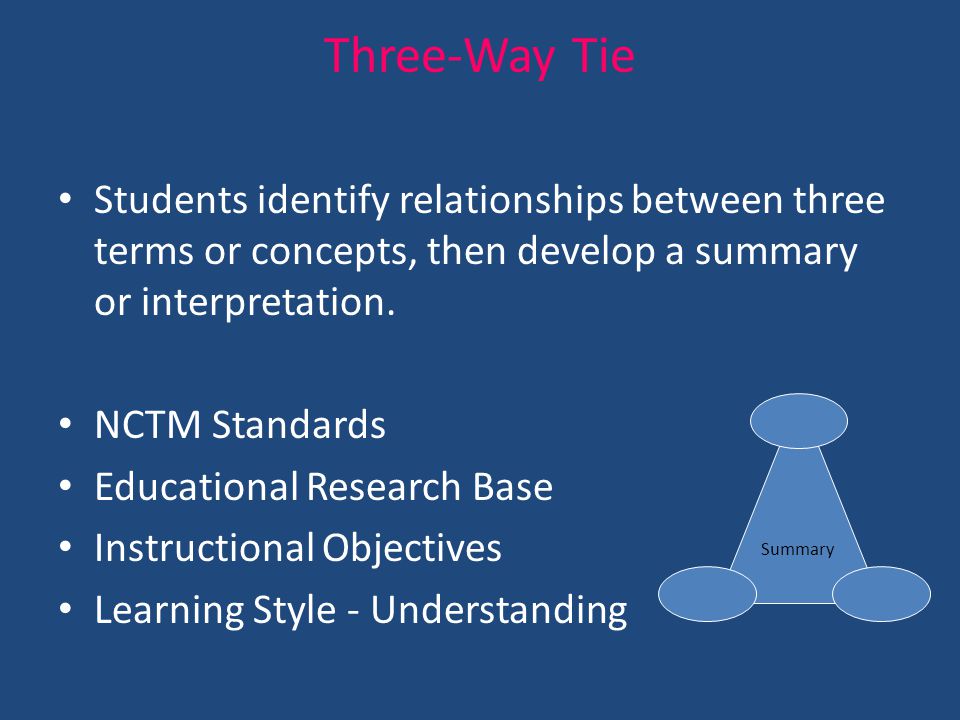 Three-Way Tie

• Students identify relationships between three terms or concepts, then develop a summary or interpretation.

• NCTM Standards
• Educational Research Base
• Instructional Objectives
• Learning Style - Understanding

Summary